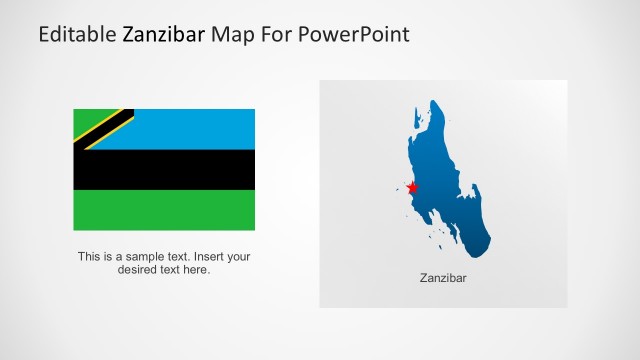 Editable Zanzibar Map For PowerPoint

This is a sample text. Insert your desired text here.

Zanzibar